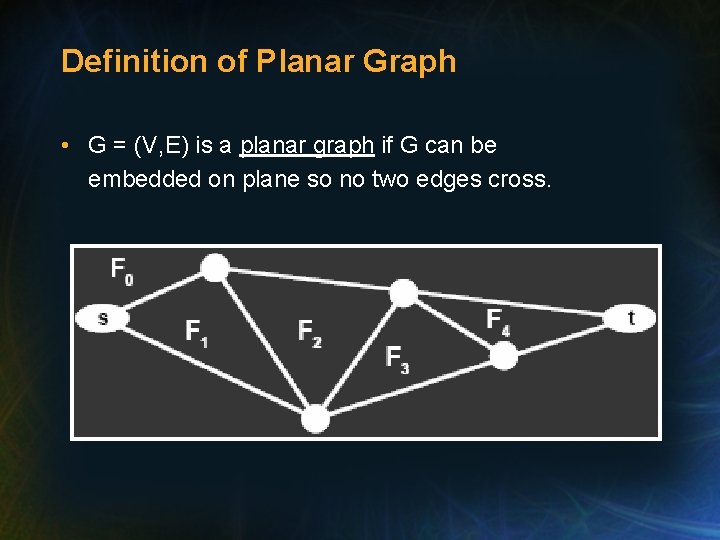 Definition of Planar Graph

• G = (V,E) is a planar graph if G can be embedded on plane so no two edges cross.

$F_0$

s

$F_1$

$F_2$

$F_3$

$F_4$

t